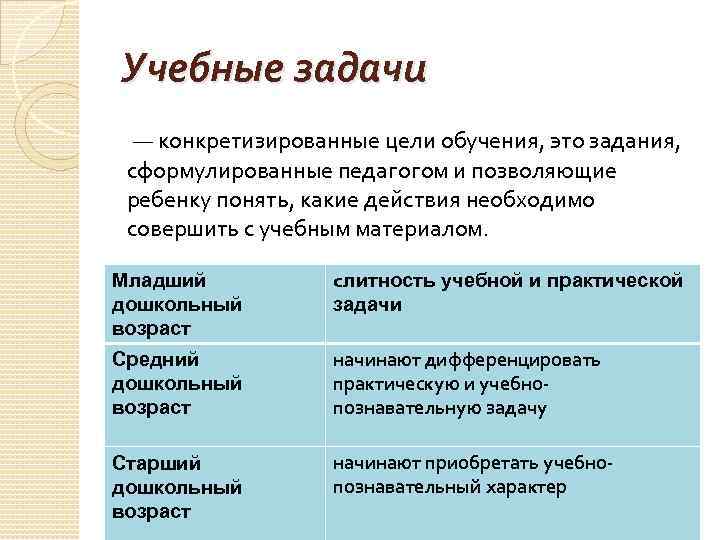 Учебные задачи

— конкретизированные цели обучения, это задания, сформулированные педагогом и позволяющие ребенку понять, какие действия необходимо совершить с учебным материалом.

| Младший дошкольный возраст | слитность учебной и практической задачи |
|---|---|
| Средний дошкольный возраст | начинают дифференцировать практическую и учебно-познавательную задачу |
| Старший дошкольный возраст | начинают приобретать учебно-познавательный характер |